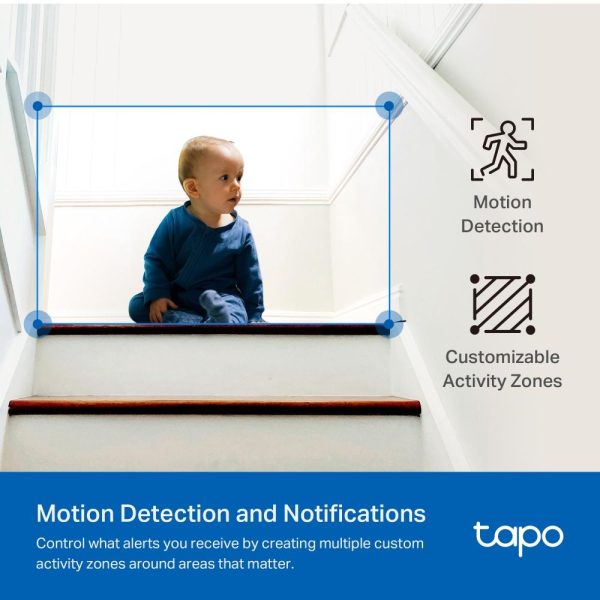 Motion Detection

Customizable Activity Zones

Motion Detection and Notifications

Control what alerts you receive by creating multiple custom activity zones around areas that matter.

tapo